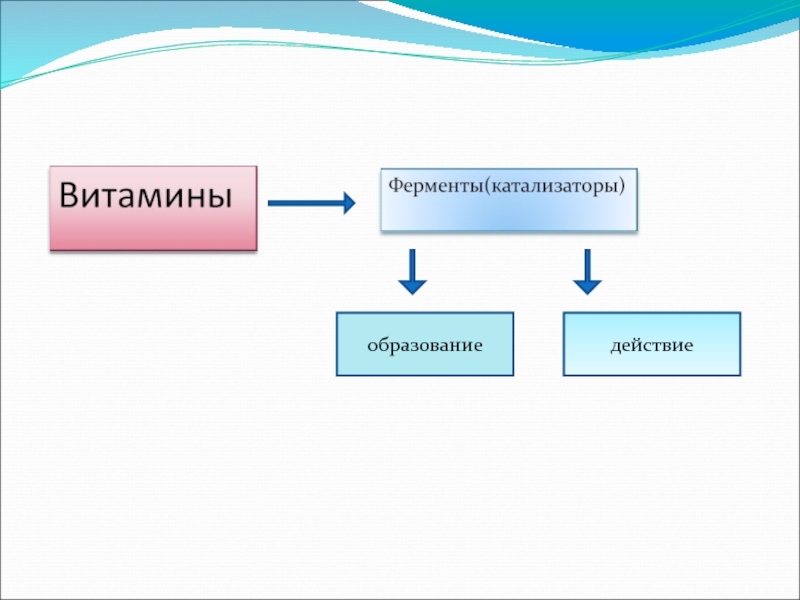 Витамины

Ферменты(катализаторы)

образование

действие